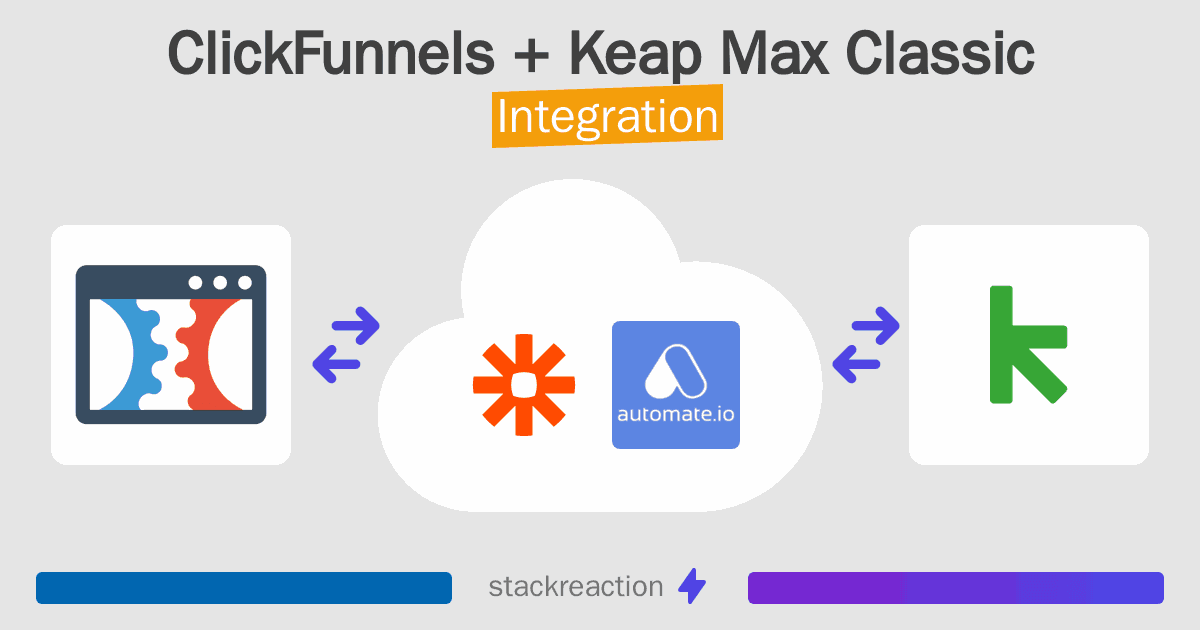 ClickFunnels + Keap Max Classic
Integration

automate.io

stackreaction